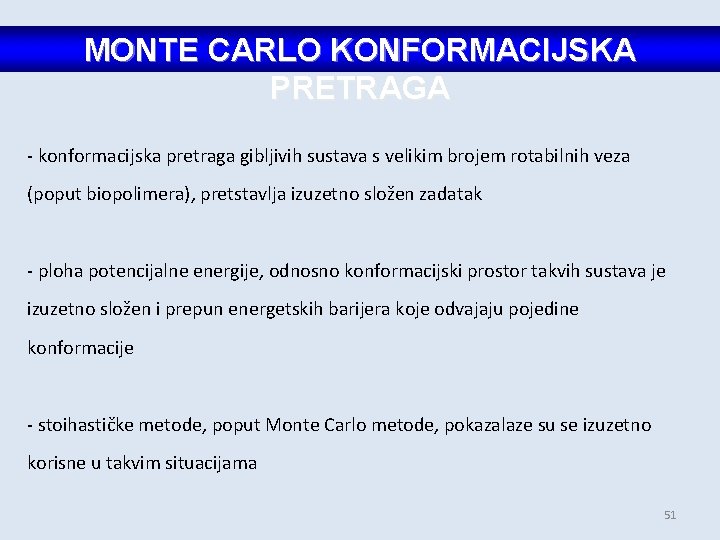 MONTE CARLO KONFORMACIJSKA PRETRAGA

- konformacijska pretraga gibljivih sustava s velikim brojem rotabilnih veza (poput biopolimera), pretstavlja izuzetno složen zadatak

- ploha potencijalne energije, odnosno konformacijski prostor takvih sustava je izuzetno složen i prepun energetskih barijera koje odvajaju pojedine konformacije

- stoihastičke metode, poput Monte Carlo metode, pokazalaze su se izuzetno korisne u takvim situacijama

51